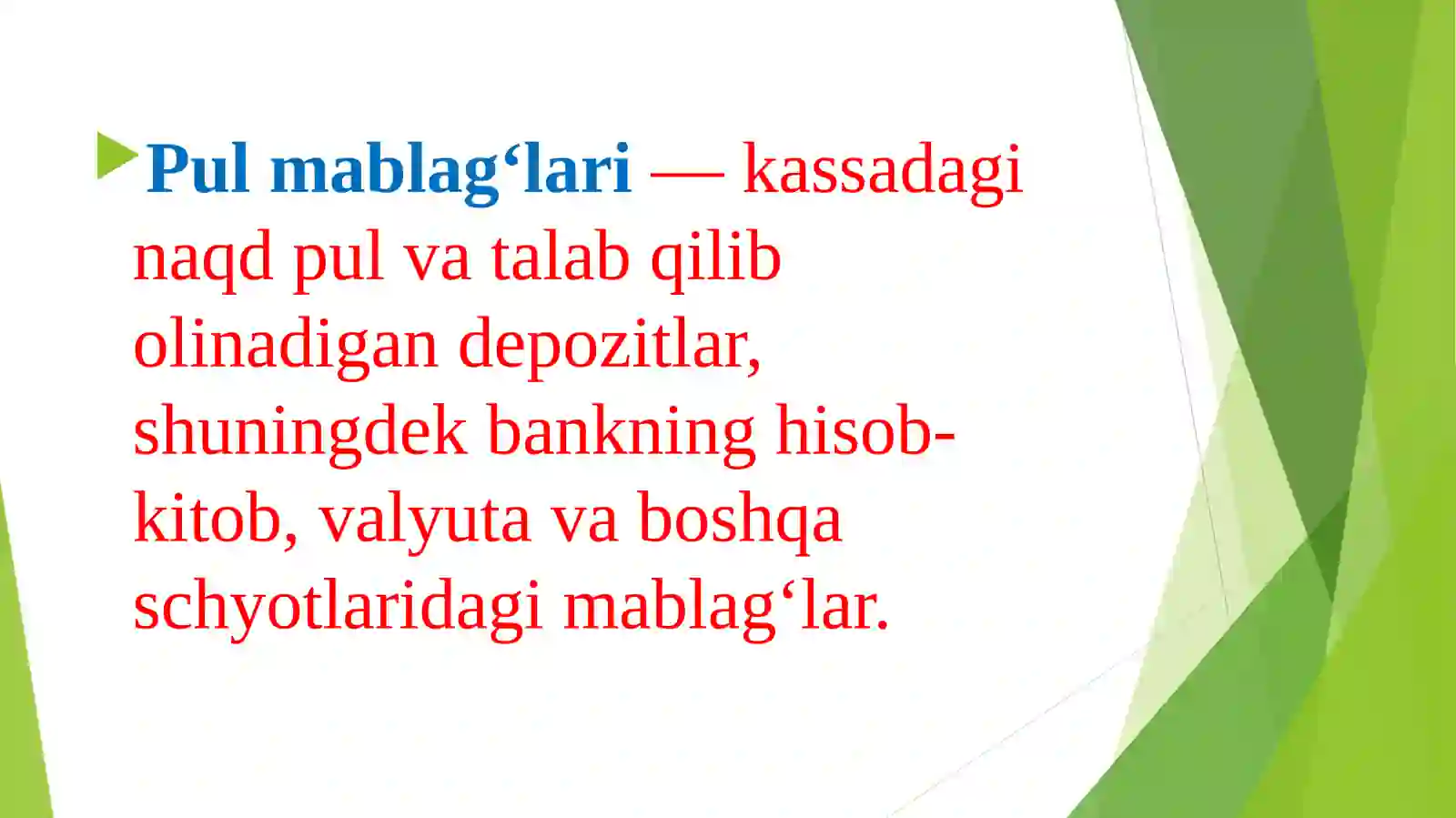 Pul mablag‘lari — kassadagi naqd pul va talab qilib olinadigan depozitlar, shuningdek bankning hisob-kitob, valyuta va boshqa schyotlaridagi mablag‘lar.